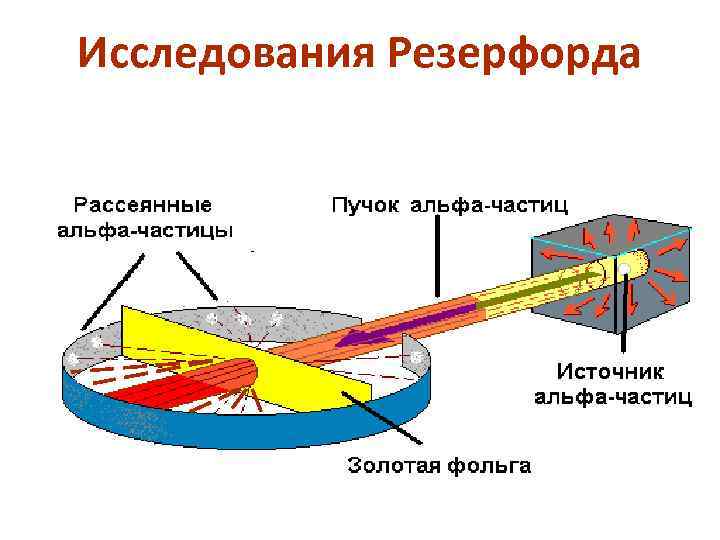 Исследования Резерфорда

Рассеянные альфа-частицы

Пучок альфа-частиц

Источник альфа-частиц

Золотая фольга